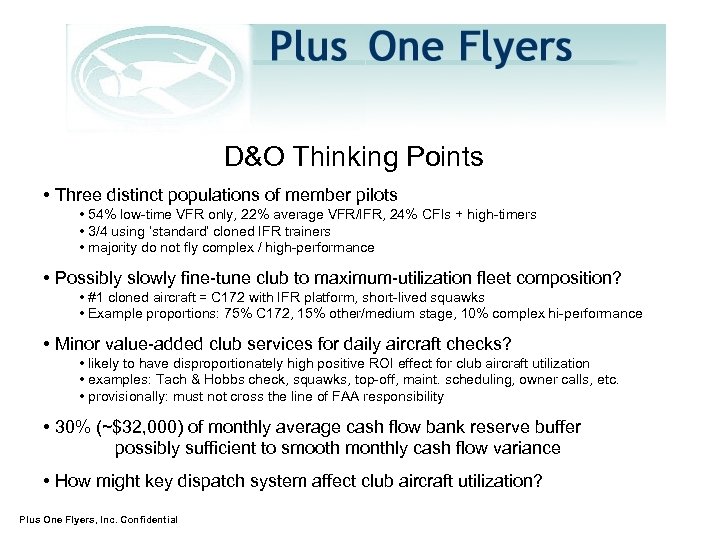 Plus One Flyers

D&O Thinking Points

• Three distinct populations of member pilots
• 54% low-time VFR only, 22% average VFR/IFR, 24% CFIs + high-timers
• 3/4 using 'standard' cloned IFR trainers
• majority do not fly complex / high-performance

• Possibly slowly fine-tune club to maximum-utilization fleet composition?
• #1 cloned aircraft = C172 with IFR platform, short-lived squawks
• Example proportions: 75% C172, 15% other/medium stage, 10% complex hi-performance

• Minor value-added club services for daily aircraft checks?
• likely to have disproportionately high positive ROI effect for club aircraft utilization
• examples: Tach & Hobbs check, squawks, top-off, maint. scheduling, owner calls, etc.
• provisionally: must not cross the line of FAA responsibility

• 30% (~$32,000) of monthly average cash flow bank reserve buffer possibly sufficient to smooth monthly cash flow variance

• How might key dispatch system affect club aircraft utilization?

Plus One Flyers, Inc. Confidential